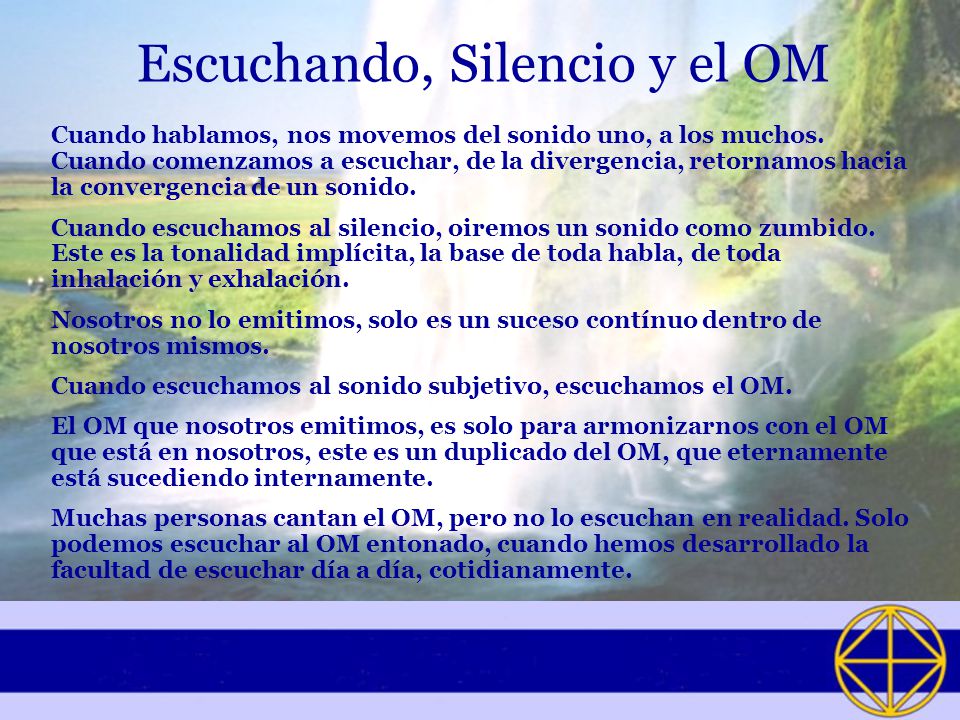 Escuchando, Silencio y el OM

Cuando hablamos, nos movemos del sonido uno, a los muchos. Cuando comenzamos a escuchar, de la divergencia, retornamos hacia la convergencia de un sonido.

Cuando escuchamos al silencio, oiremos un sonido como zumbido. Este es la tonalidad implícita, la base de toda habla, de toda inhalación y exhalación.

Nosotros no lo emitimos, solo es un suceso contínuo dentro de nosotros mismos.

Cuando escuchamos al sonido subjetivo, escuchamos el OM.

El OM que nosotros emitimos, es solo para armonizarnos con el OM que está en nosotros, este es un duplicado del OM, que eternamente está sucediendo internamente.

Muchas personas cantan el OM, pero no lo escuchan en realidad. Solo podemos escuchar al OM entonado, cuando hemos desarrollado la facultad de escuchar día a día, cotidianamente.